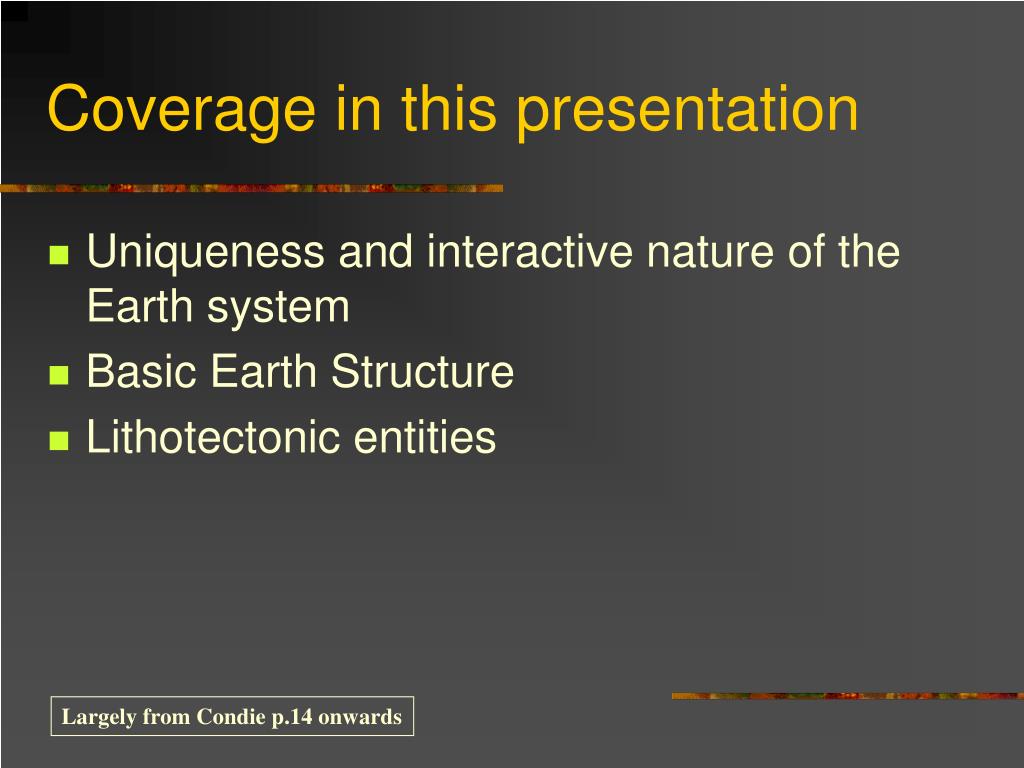 Coverage in this presentation

- Uniqueness and interactive nature of the Earth system
- Basic Earth Structure
- Lithotectonic entities

Largely from Condie p.14 onwards